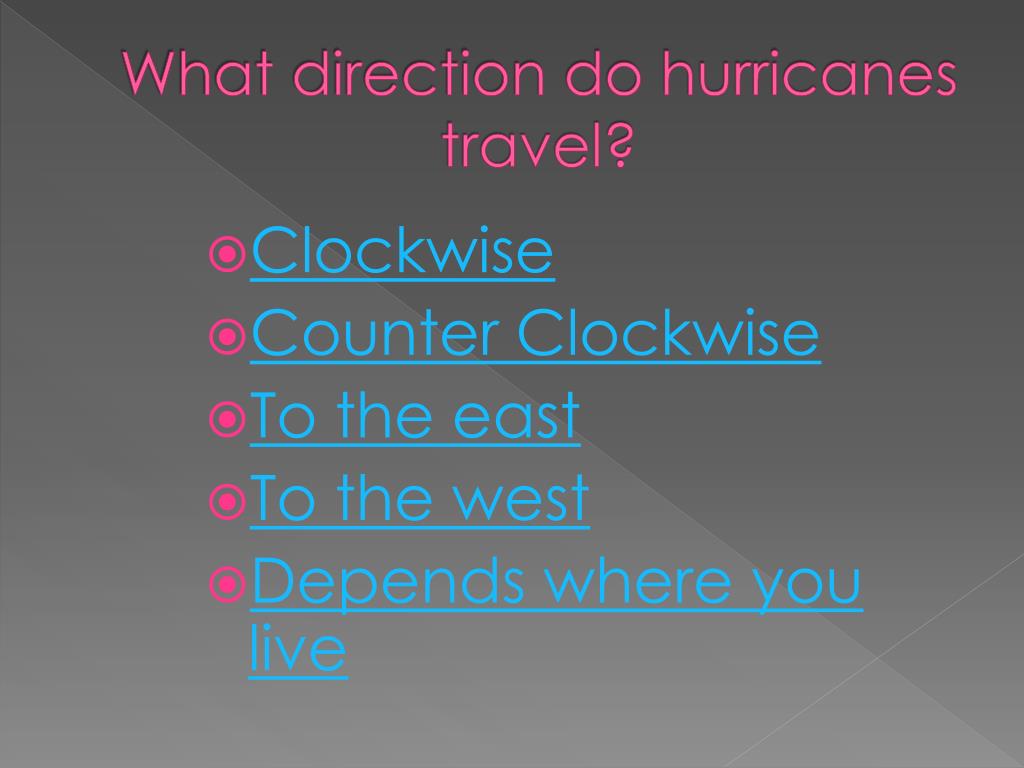 What direction do hurricanes travel?

Clockwise
Counter Clockwise
To the east
To the west
Depends where you live